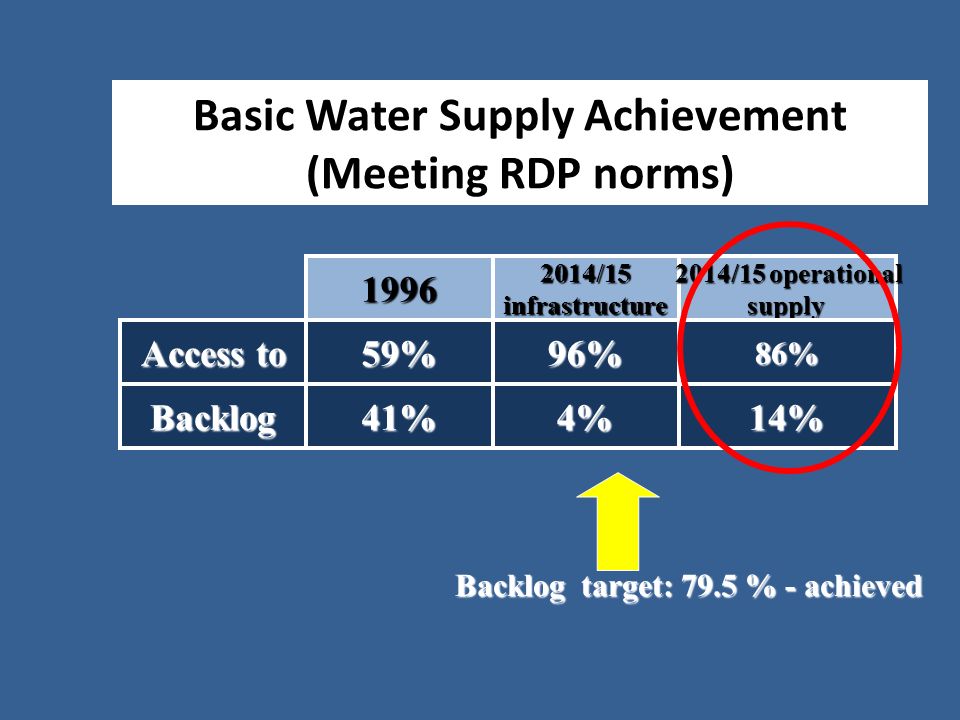 Basic Water Supply Achievement (Meeting RDP norms)

| | 1996 | 2014/15 infrastructure | 2014/15 operational supply |
|---|---|---|---|
| Access to | 59% | 96% | 86% |
| Backlog | 41% | 4% | 14% |

Backlog target: 79.5 % - achieved